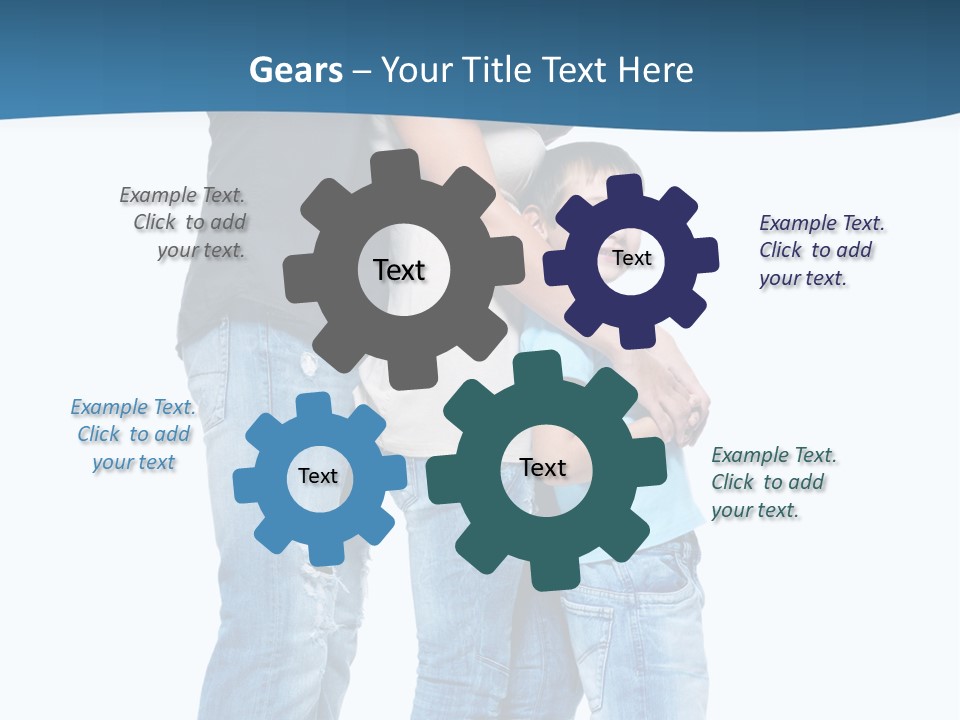 Gears – Your Title Text Here

Example Text. Click to add your text.

Text

Text

Example Text. Click to add your text.

Example Text. Click to add your text

Text

Text

Example Text. Click to add your text.